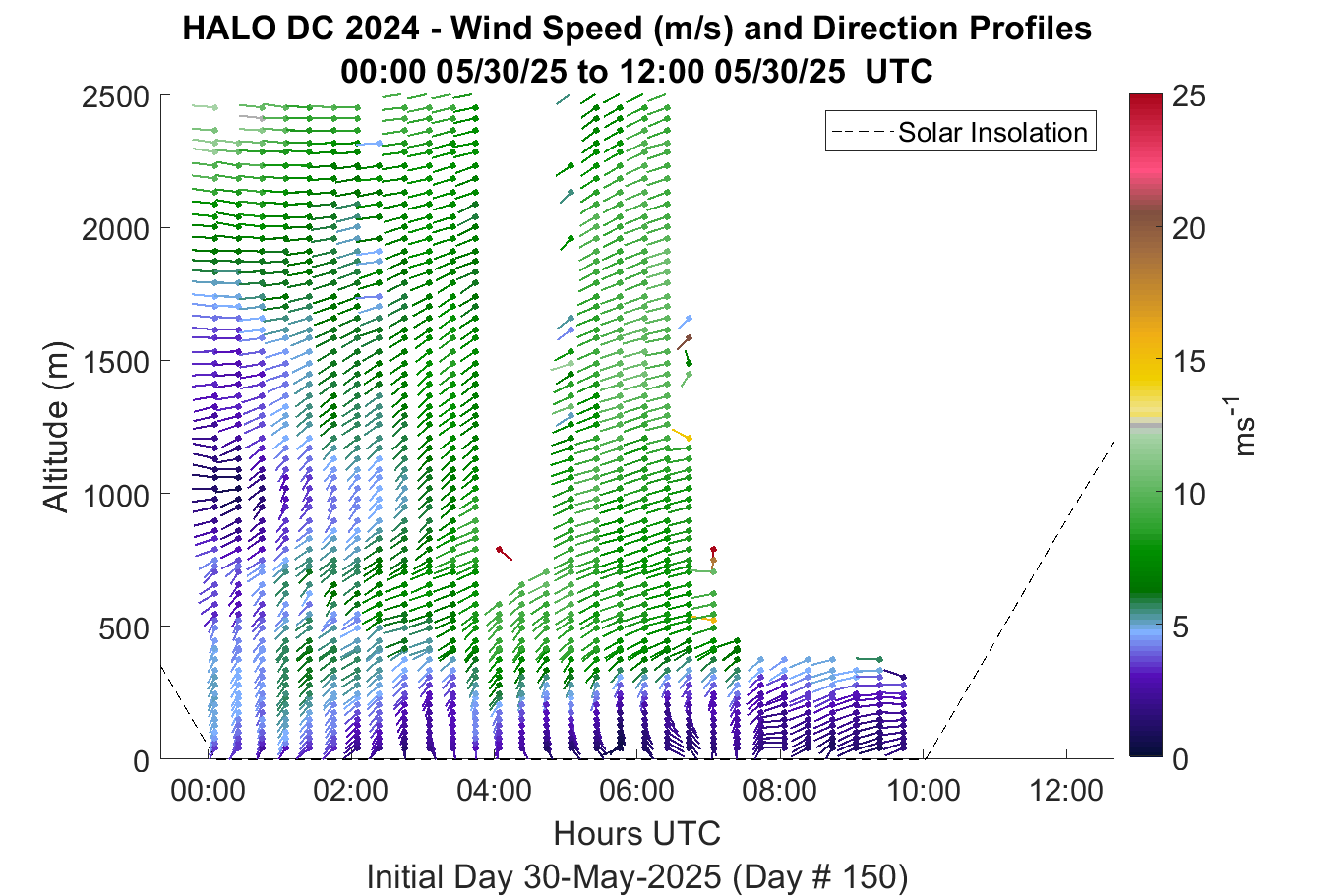 HALO DC 2024 - Wind Speed (m/s) and Direction Profiles
00:00 05/30/25 to 12:00 05/30/25 UTC

Solar Insolation

Altitude (m)

2500
2000
1500
1000
500
0

00:00
02:00
04:00
06:00
08:00
10:00
12:00

Hours UTC

Initial Day 30-May-2025 (Day # 150)

25
20
15
10
5
0

$ms^{-1}$